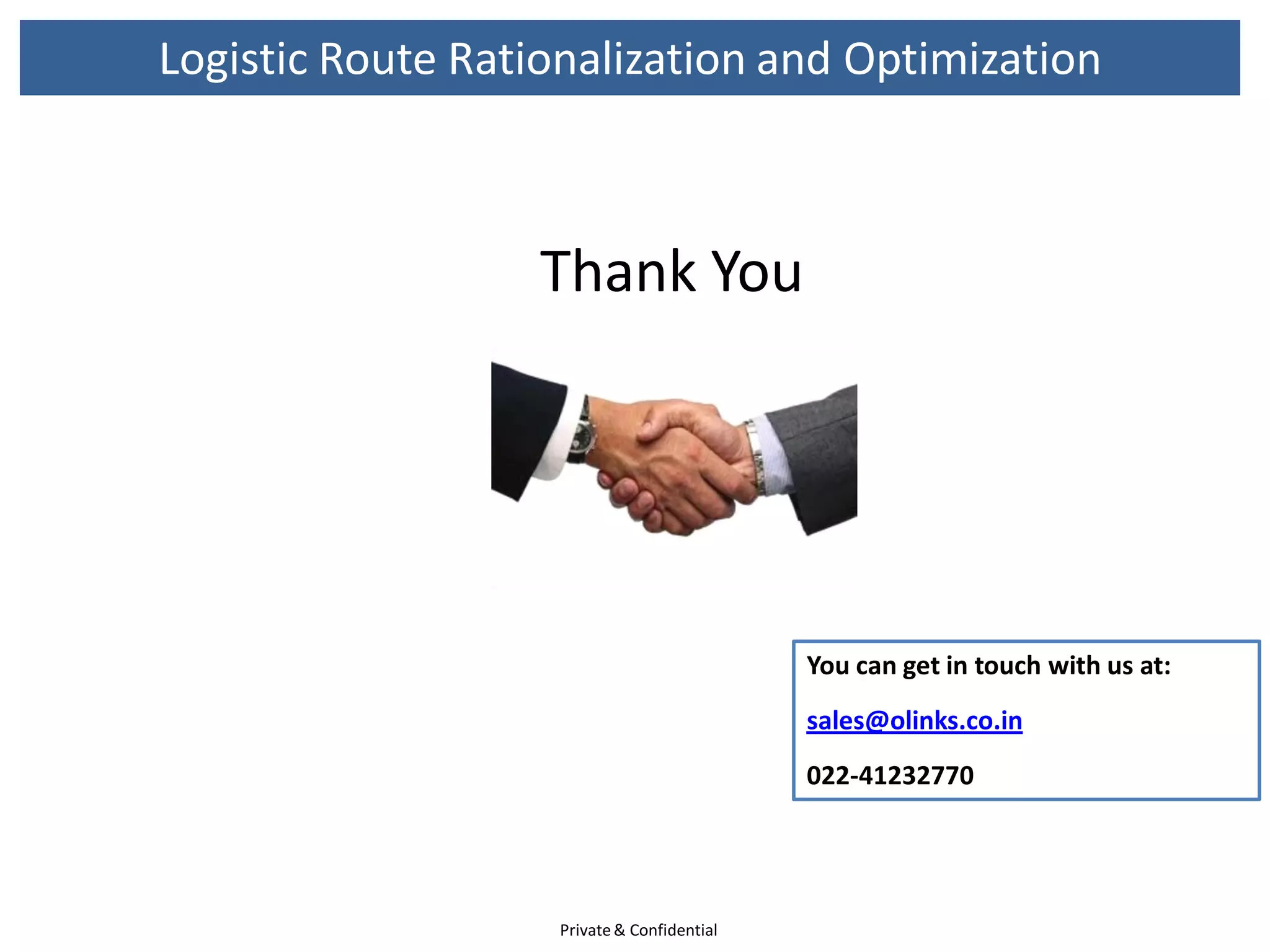 Logistic Route Rationalization and Optimization

Thank You

You can get in touch with us at:

sales@olinks.co.in

022-41232770

Private & Confidential